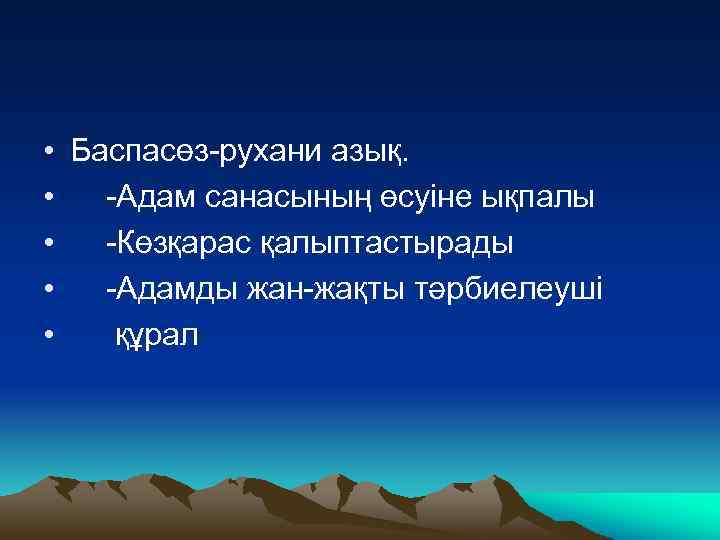 • Баспасөз-рухани азық.
• -Адам санасының өсуіне ықпалы
• -Көзқарас қалыптастырады
• -Адамды жан-жақты тәрбиелеуші
• құрал